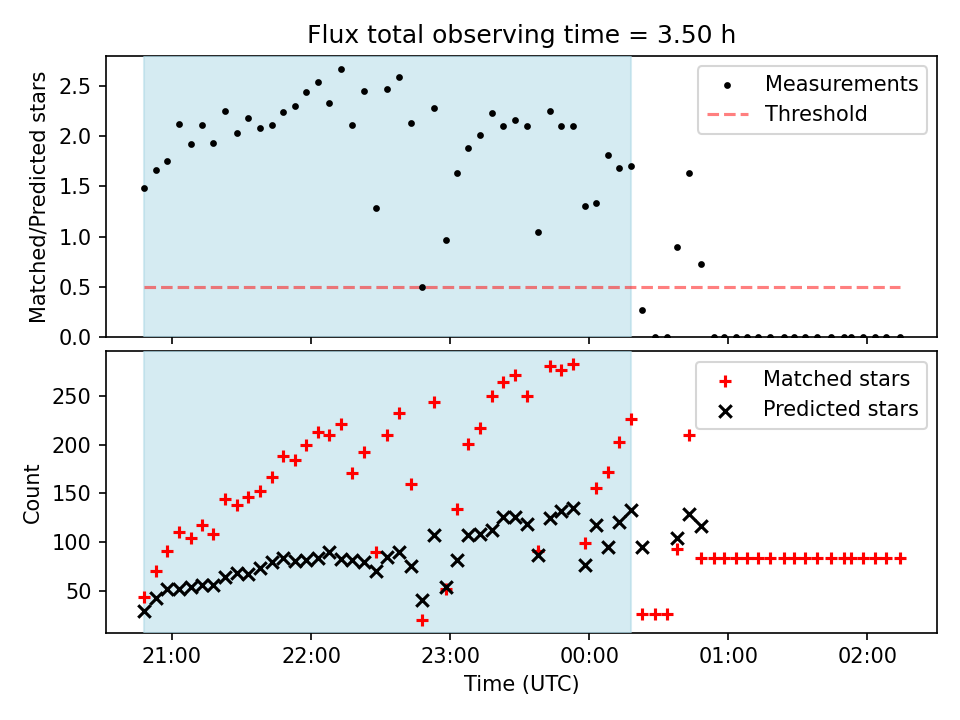 Flux total observing time = 3.50 h

Matched/Predicted stars

2.5
2.0
1.5
1.0
0.5
0.0

Measurements
Threshold

Count

250
200
150
100
50

Matched stars
Predicted stars

21:00
22:00
23:00
00:00
01:00
02:00

Time (UTC)